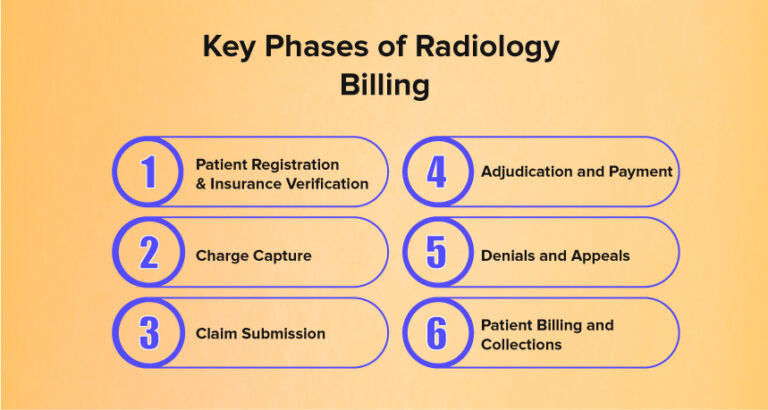 Key Phases of Radiology Billing

1 Patient Registration & Insurance Verification

2 Charge Capture

3 Claim Submission

4 Adjudication and Payment

5 Denials and Appeals

6 Patient Billing and Collections